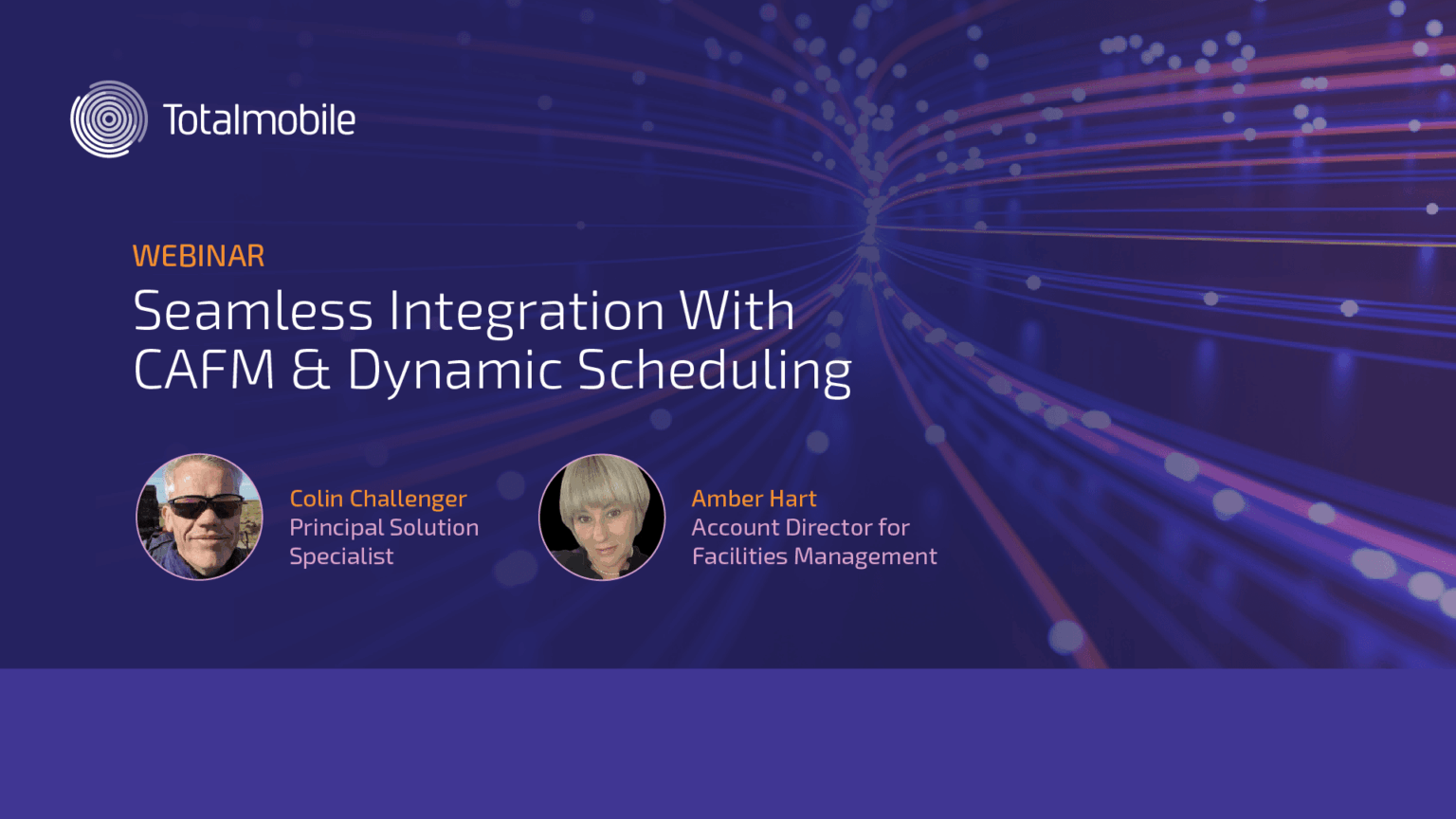 Totalmobile

WEBINAR

Seamless Integration With CAFM & Dynamic Scheduling

Colin Challenger
Principal Solution Specialist

Amber Hart
Account Director for Facilities Management